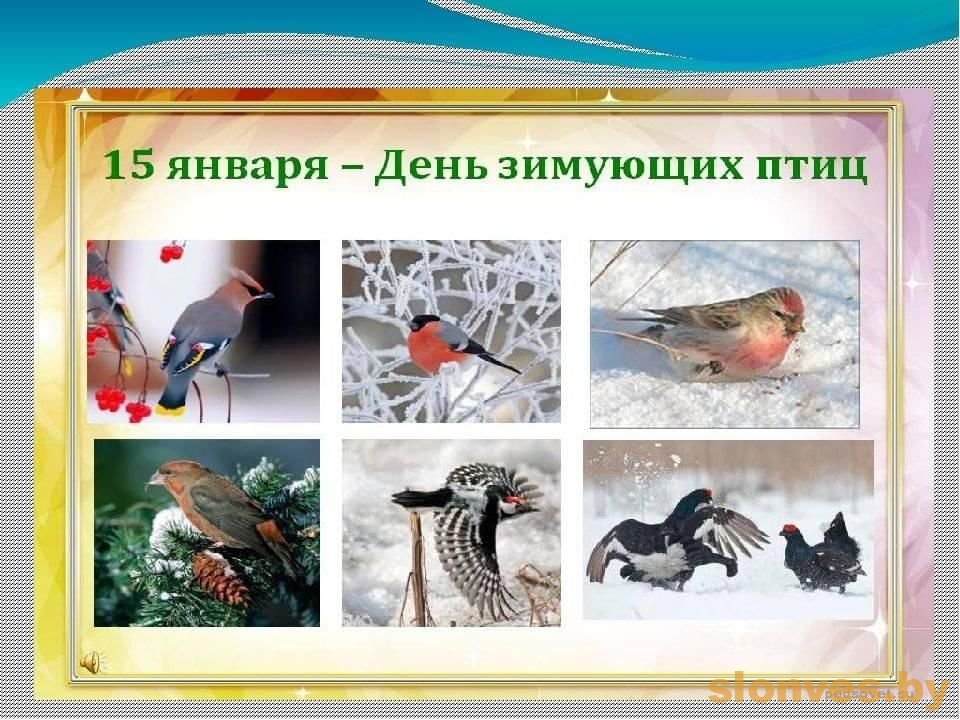 15 января – День зимующих птиц

slonves.by